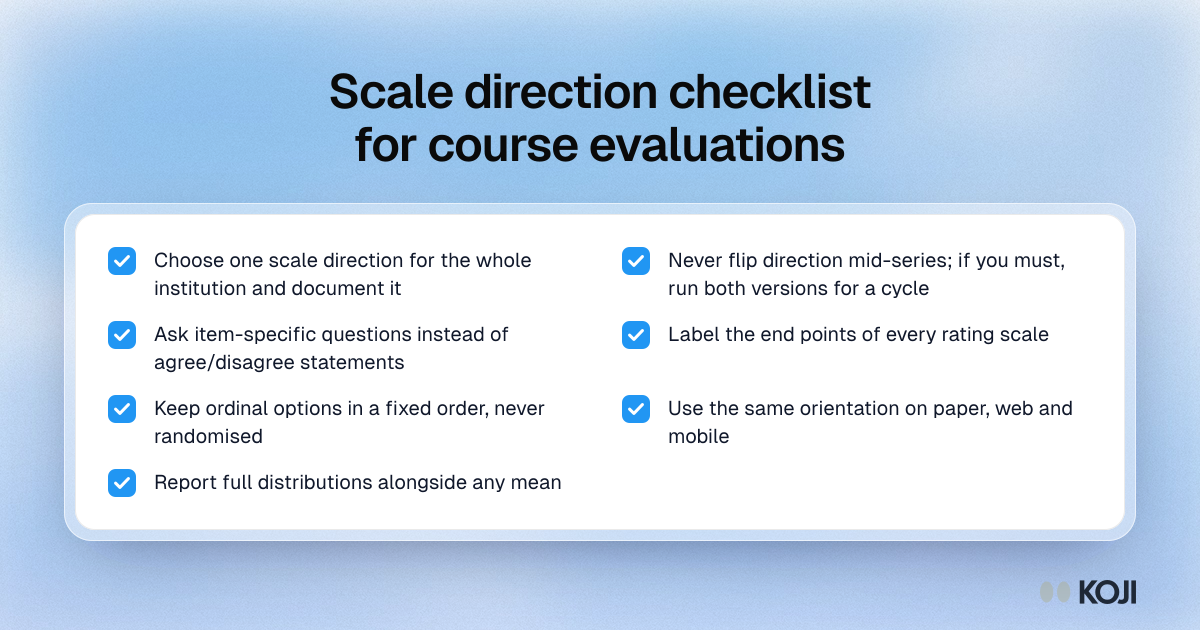 Scale direction checklist for course evaluations

☑ Choose one scale direction for the whole institution and document it

☑ Ask item-specific questions instead of agree/disagree statements

☑ Keep ordinal options in a fixed order, never randomised

☑ Report full distributions alongside any mean

☑ Never flip direction mid-series; if you must, run both versions for a cycle

☑ Label the end points of every rating scale

☑ Use the same orientation on paper, web and mobile

KOJI